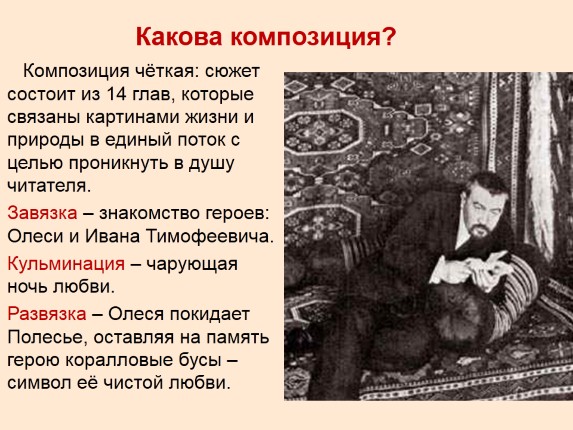 Какова композиция?

Композиция чёткая: сюжет состоит из 14 глав, которые связаны картинами жизни и природы в единый поток с целью проникнуть в душу читателя.

Завязка – знакомство героев: Олеси и Ивана Тимофеевича.

Кульминация – чарующая ночь любви.

Развязка – Олеся покидает Полесье, оставляя на память герою коралловые бусы – символ её чистой любви.